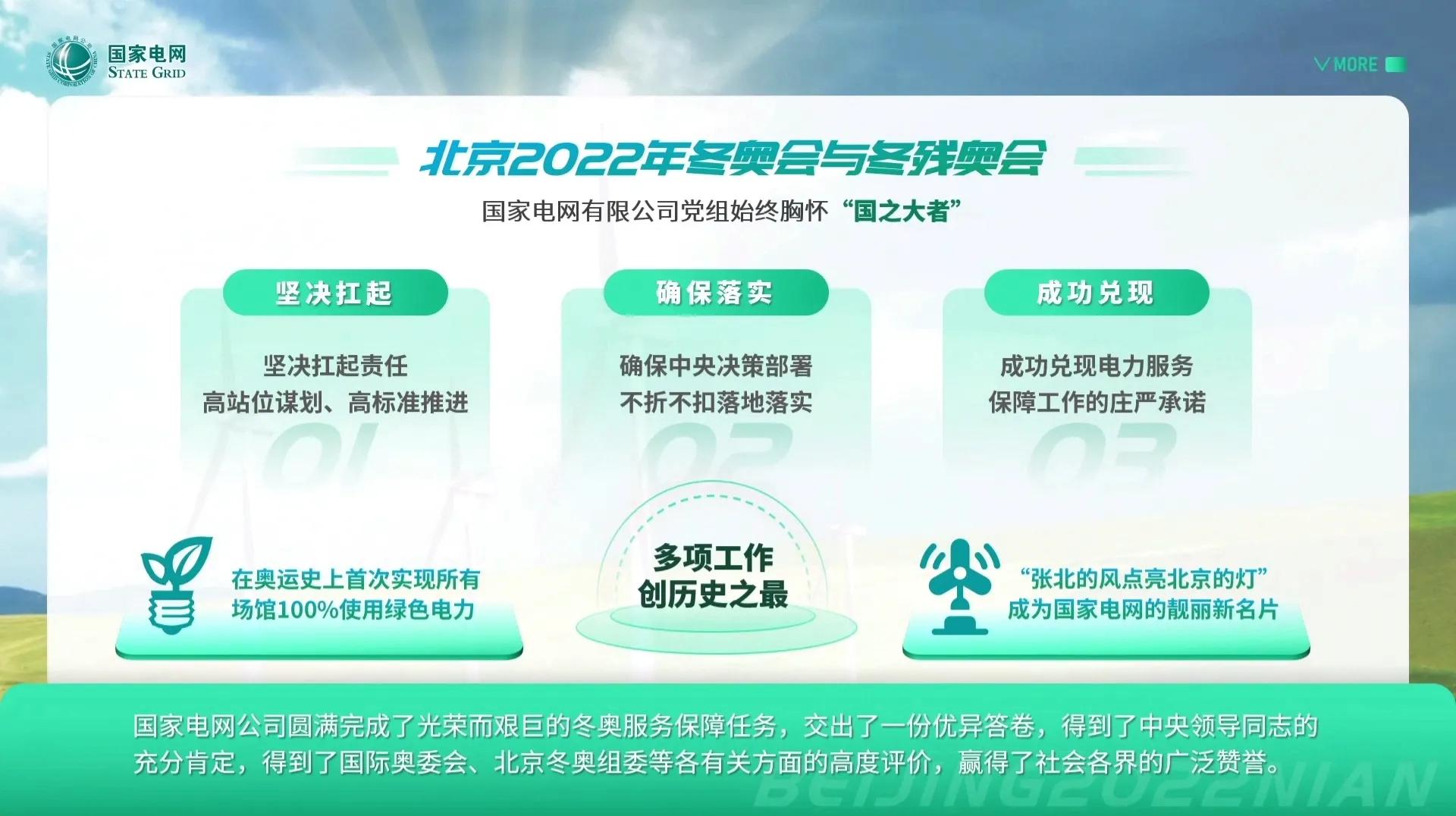 国家电网
STATE GRID

MORE

北京2022年冬奥会与冬残奥会

国家电网有限公司党组始终胸怀“国之大者”

坚决扛起

坚决扛起责任
高站位谋划、高标准推进

01

确保落实

确保中央决策部署
不折不扣落地落实

02

成功兑现

成功兑现电力服务
保障工作的庄严承诺

03

在奥运史上首次实现所有场馆100%使用绿色电力

多项工作
创历史之最

“张北的风点亮北京的灯”
成为国家电网的靓丽新名片

国家电网公司圆满完成了光荣而艰巨的冬奥服务保障任务，交出了一份优异答卷，得到了中央领导同志的充分肯定，得到了国际奥委会、北京冬奥组委等各有关方面的高度评价，赢得了社会各界的广泛赞誉。

BEIJING2022NIAN